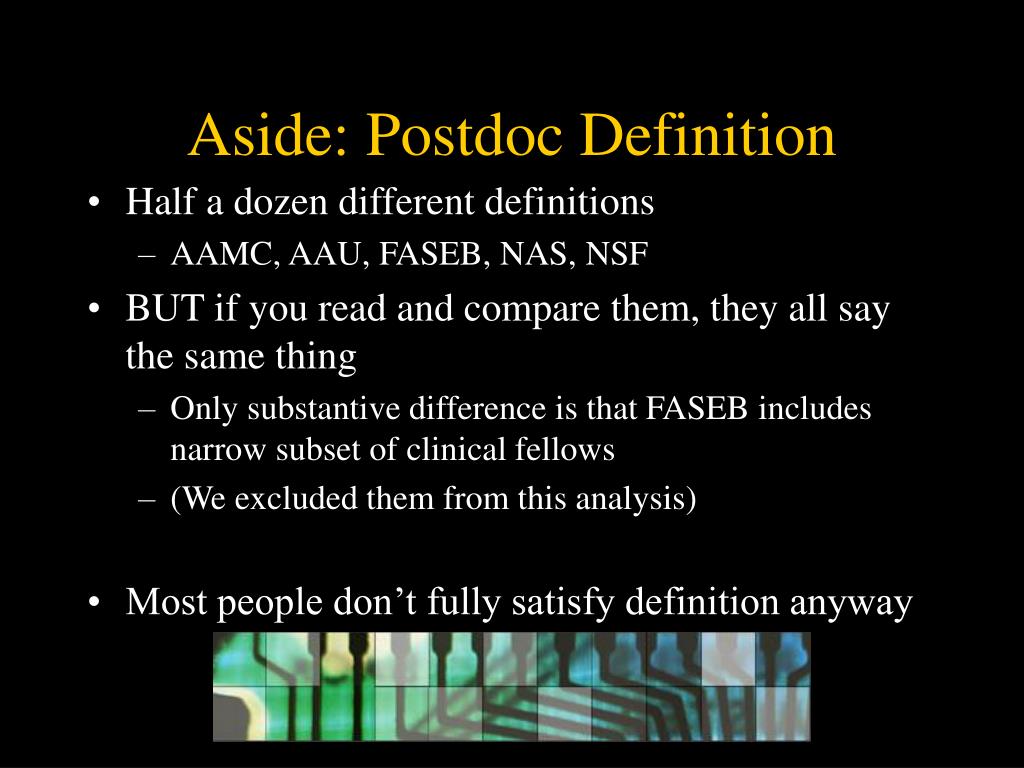 Aside: Postdoc Definition

• Half a dozen different definitions
– AAMC, AAU, FASEB, NAS, NSF

• BUT if you read and compare them, they all say the same thing
– Only substantive difference is that FASEB includes narrow subset of clinical fellows
– (We excluded them from this analysis)

• Most people don’t fully satisfy definition anyway